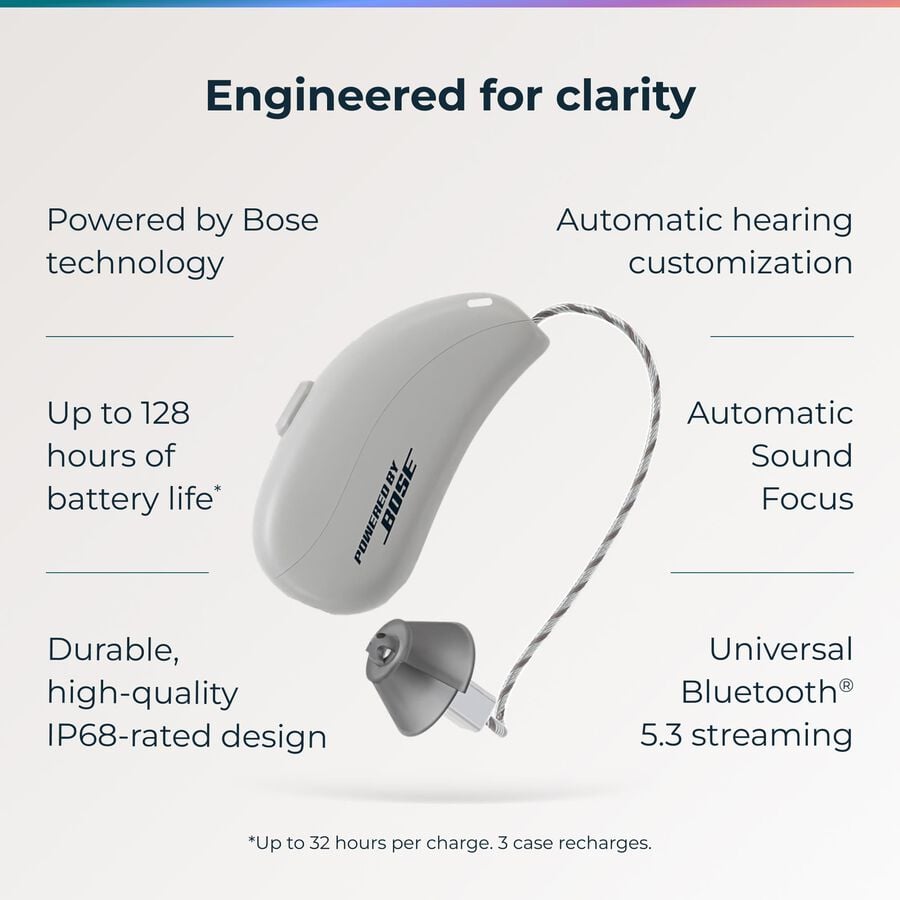 Engineered for clarity

Powered by Bose technology

Up to 128 hours of battery life*

Durable, high-quality IP68-rated design

POWERED BY BOSE

Automatic hearing customization

Automatic Sound Focus

Universal Bluetooth® 5.3 streaming

*Up to 32 hours per charge. 3 case recharges.